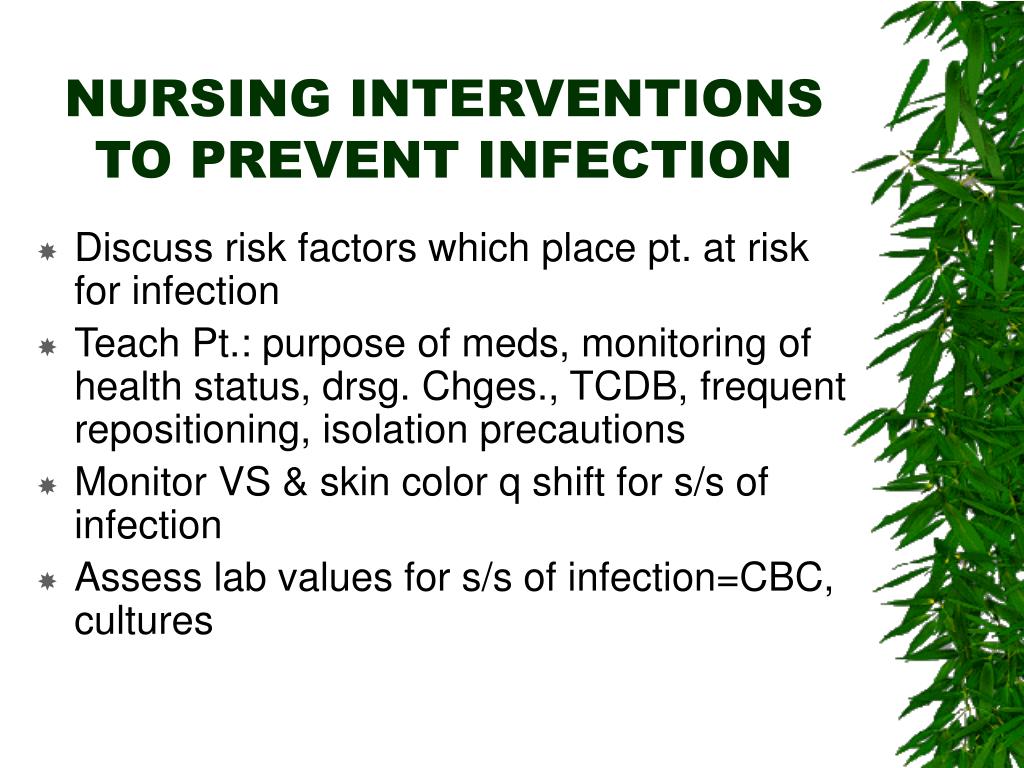 NURSING INTERVENTIONS TO PREVENT INFECTION

Discuss risk factors which place pt. at risk for infection

Teach Pt.: purpose of meds, monitoring of health status, drsg. Chges., TCDB, frequent repositioning, isolation precautions

Monitor VS & skin color q shift for s/s of infection

Assess lab values for s/s of infection=CBC, cultures